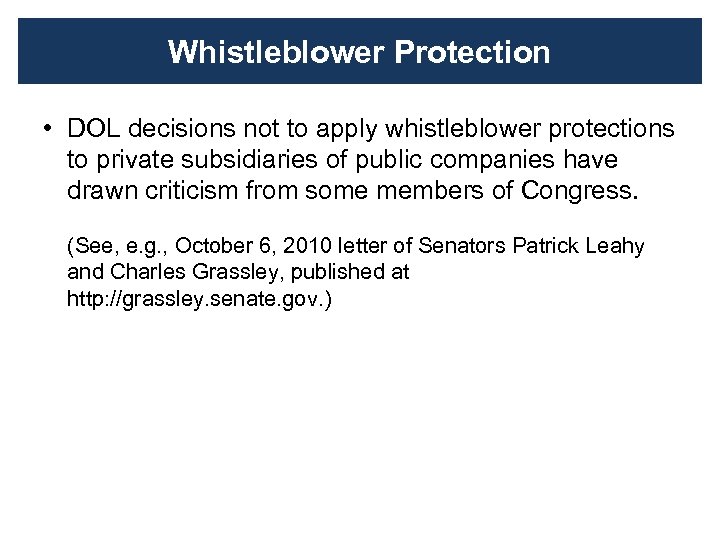 Whistleblower Protection

• DOL decisions not to apply whistleblower protections to private subsidiaries of public companies have drawn criticism from some members of Congress.

(See, e.g., October 6, 2010 letter of Senators Patrick Leahy and Charles Grassley, published at http://grassley.senate.gov.)